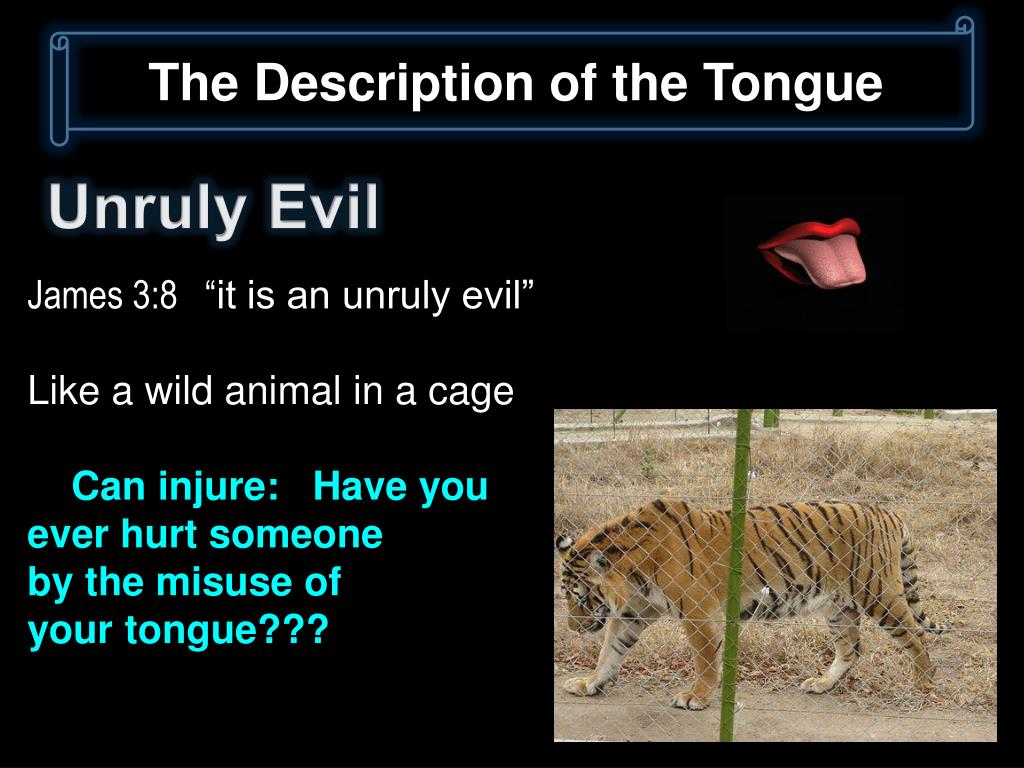 The Description of the Tongue

Unruly Evil

James 3:8 “it is an unruly evil”

Like a wild animal in a cage

Can injure: Have you ever hurt someone by the misuse of your tongue???